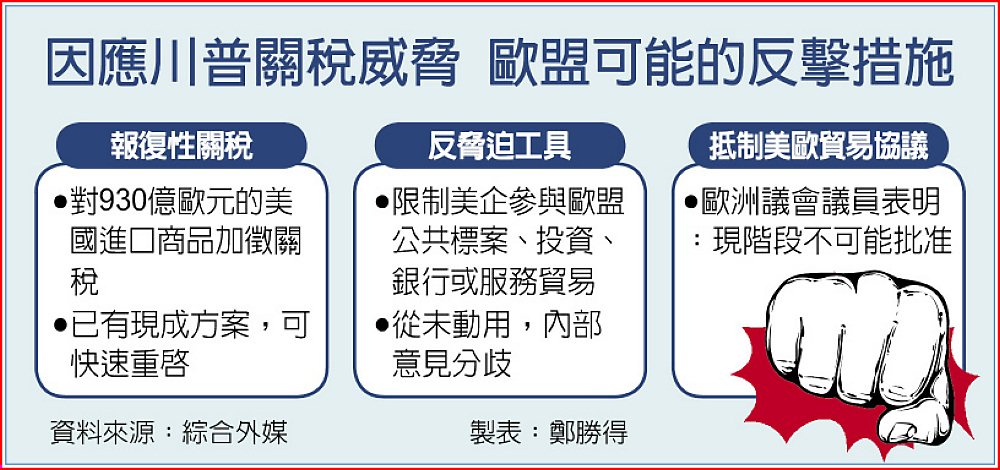 因應川普關稅威脅 歐盟可能的反擊措施

報復性關稅

●對930億歐元的美國進口商品加徵關稅

●已有現成方案，可快速重啓

反脅迫工具

●限制美企參與歐盟公共標案、投資、銀行或服務貿易

●從未動用，內部意見分歧

抵制美歐貿易協議

●歐洲議會議員表明：現階段不可能批准

資料來源：綜合外媒

製表：鄭勝得